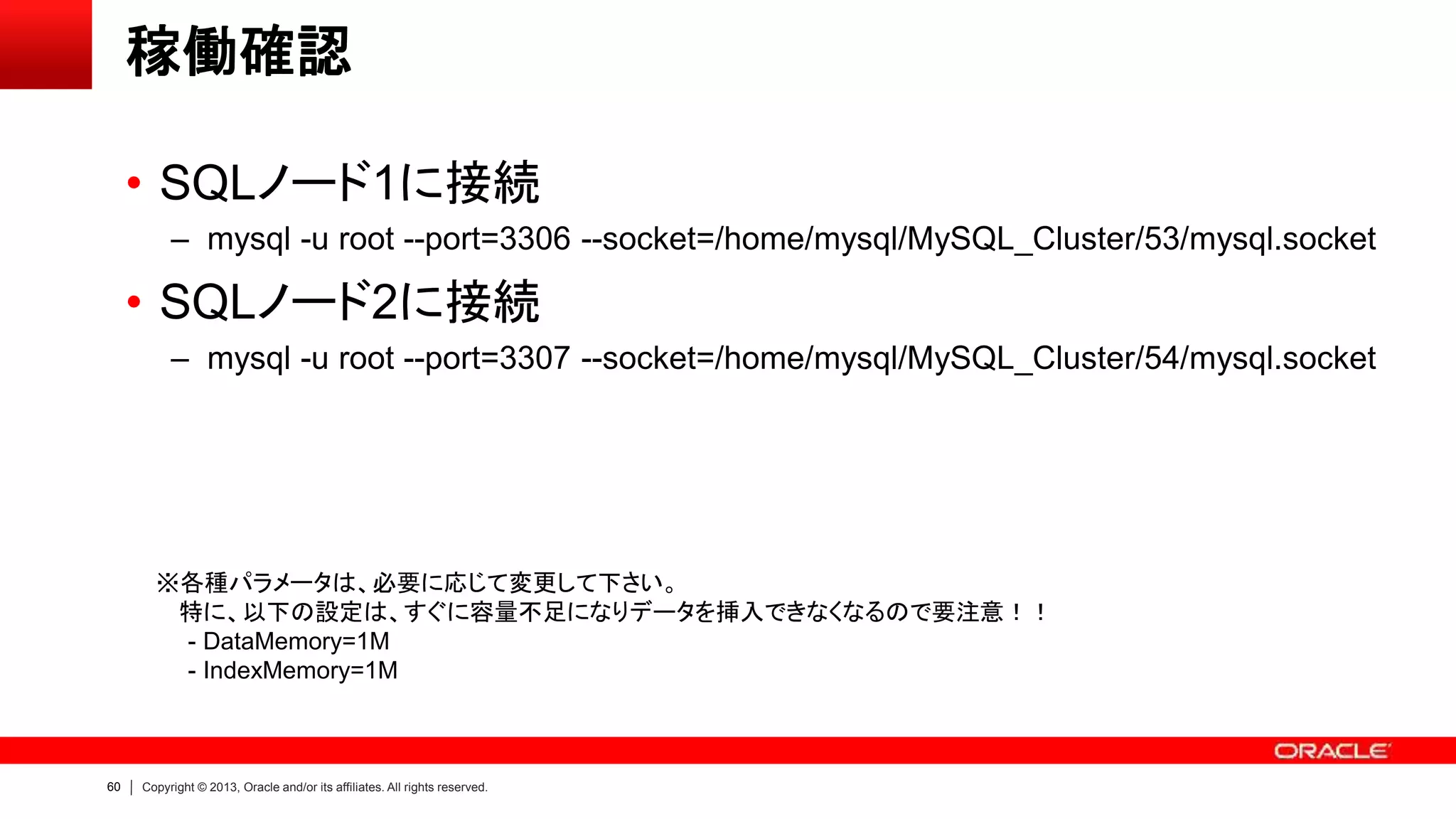 稼働確認

• SQLノード1に接続
– mysql -u root --port=3306 --socket=/home/mysql/MySQL_Cluster/53/mysql.socket

• SQLノード2に接続
– mysql -u root --port=3307 --socket=/home/mysql/MySQL_Cluster/54/mysql.socket

※各種パラメータは、必要に応じて変更して下さい。
特に、以下の設定は、すぐに容量不足になりデータを挿入できなくなるので要注意！！
- DataMemory=1M
- IndexMemory=1M

ORACLE

60 | Copyright © 2013, Oracle and/or its affiliates. All rights reserved.